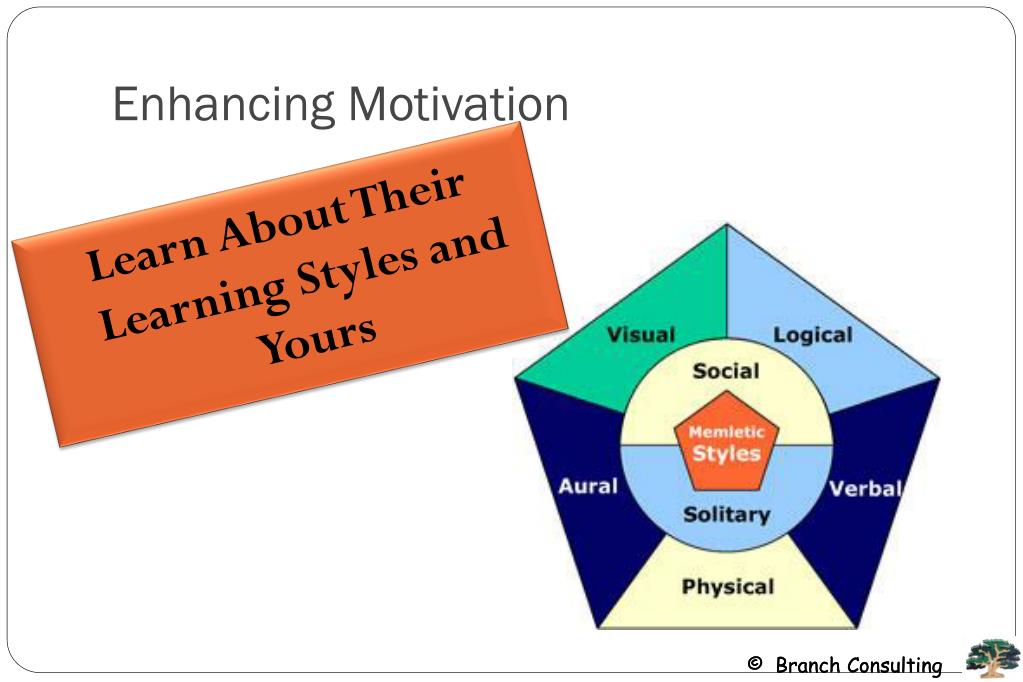 Enhancing Motivation

Learn About Their Learning Styles and Yours

Visual
Logical
Social
Memietic
Styles
Aural
Verbal
Solitary
Physical

© Branch Consulting